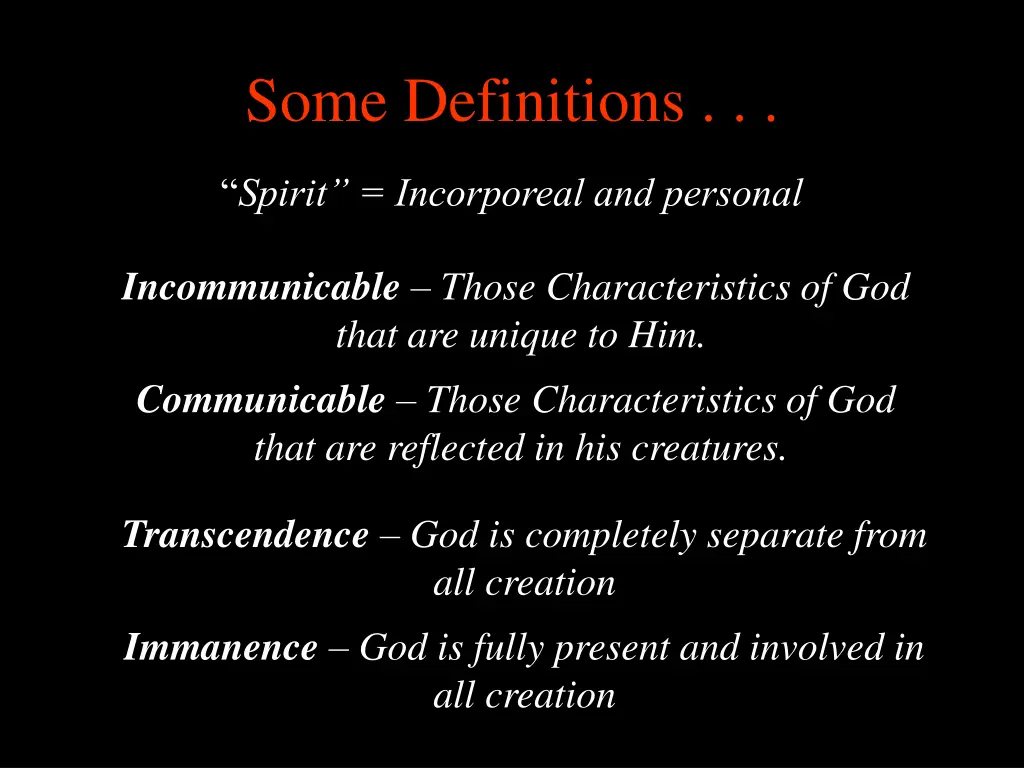 Some Definitions . . .

“Spirit” = Incorporeal and personal

Incommunicable – Those Characteristics of God that are unique to Him.

Communicable – Those Characteristics of God that are reflected in his creatures.

Transcendence – God is completely separate from all creation

Immanence – God is fully present and involved in all creation